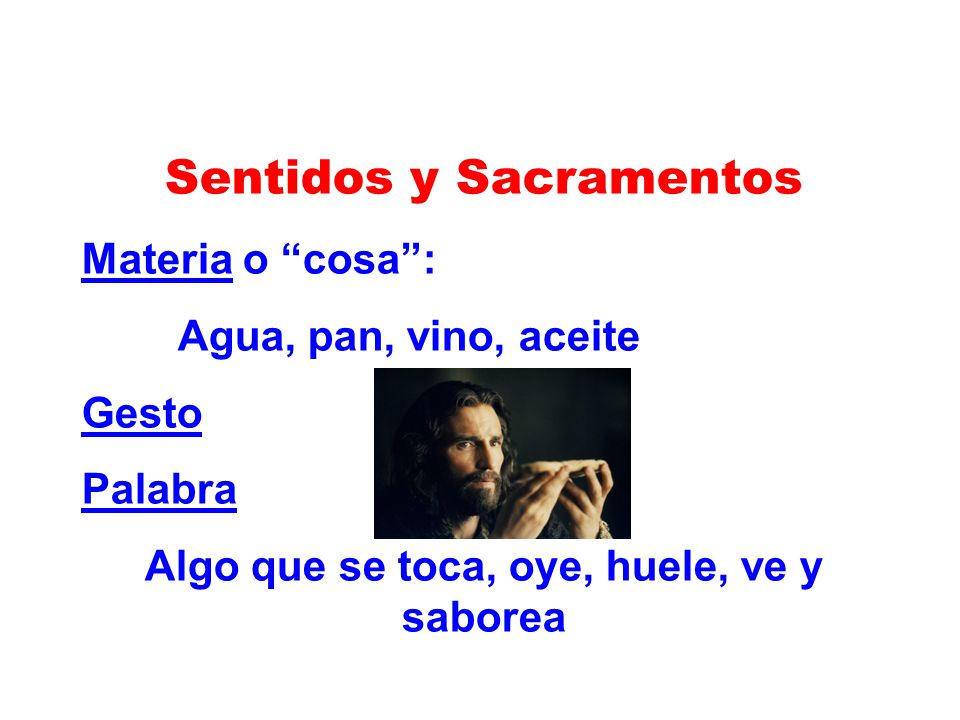 Sentidos y Sacramentos

Materia o “cosa”:

Agua, pan, vino, aceite

Gesto

Palabra

Algo que se toca, oye, huele, ve y saborea